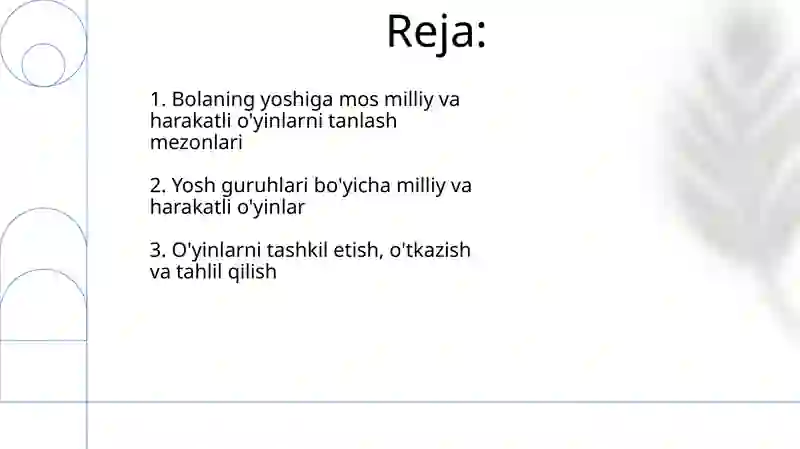 Reja:

1. Bolaning yoshiga mos milliy va harakatli o'yinlarni tanlash mezonlari

2. Yosh guruhlari bo'yicha milliy va harakatli o'yinlar

3. O'yinlarni tashkil etish, o'tkazish va tahlil qilish